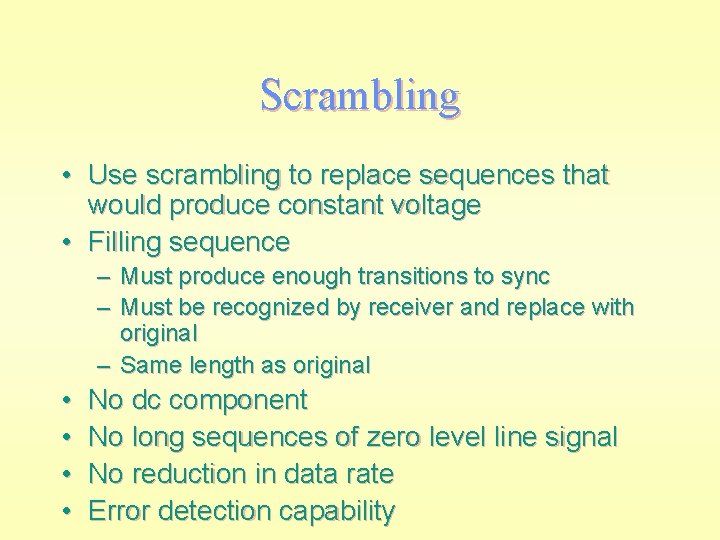 Scrambling

• Use scrambling to replace sequences that would produce constant voltage
• Filling sequence
– Must produce enough transitions to sync
– Must be recognized by receiver and replace with original
– Same length as original
• No dc component
• No long sequences of zero level line signal
• No reduction in data rate
• Error detection capability